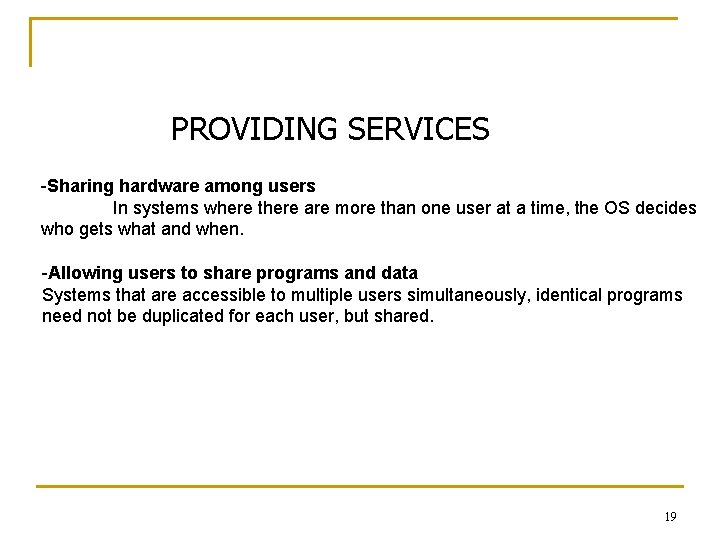 PROVIDING SERVICES

-Sharing hardware among users
In systems where there are more than one user at a time, the OS decides who gets what and when.

-Allowing users to share programs and data
Systems that are accessible to multiple users simultaneously, identical programs need not be duplicated for each user, but shared.

19